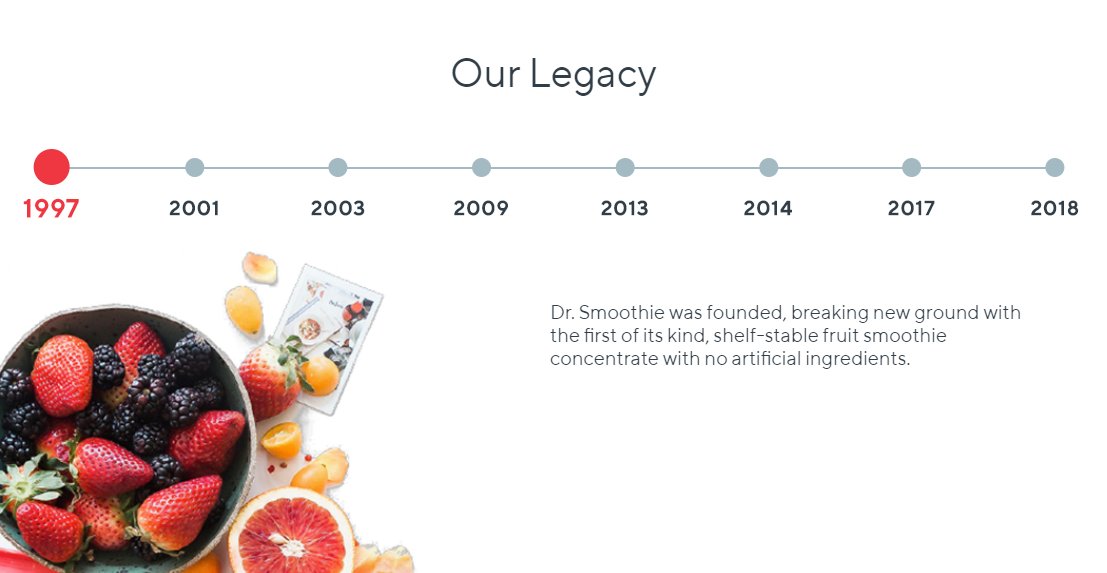 Our Legacy

1997 2001 2003 2009 2013 2014 2017 2018

Dr. Smoothie was founded, breaking new ground with the first of its kind, shelf-stable fruit smoothie concentrate with no artificial ingredients.